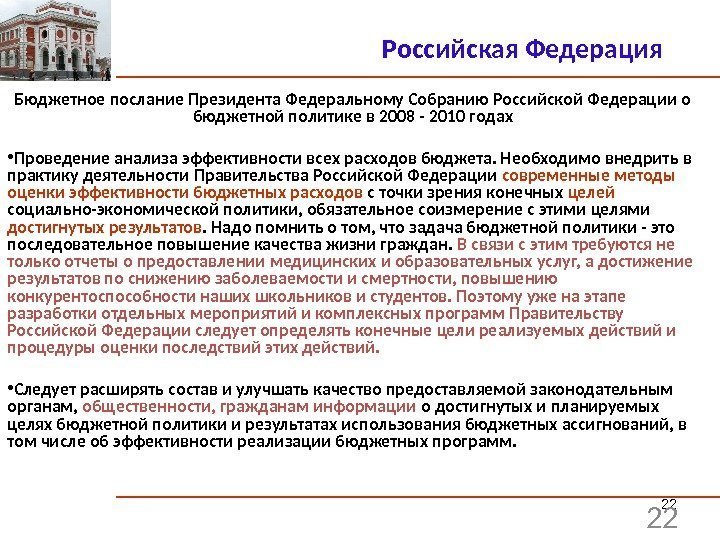 Российская Федерация

Бюджетное послание Президента Федеральному Собранию Российской Федерации о бюджетной политике в 2008 - 2010 годах

•Проведение анализа эффективности всех расходов бюджета. Необходимо внедрить в практику деятельности Правительства Российской Федерации современные методы оценки эффективности бюджетных расходов с точки зрения конечных целей социально-экономической политики, обязательное соизмерение с этими целями достигнутых результатов. Надо помнить о том, что задача бюджетной политики - это последовательное повышение качества жизни граждан. В связи с этим требуются не только отчеты о предоставлении медицинских и образовательных услуг, а достижение результатов по снижению заболеваемости и смертности, повышению конкурентоспособности наших школьников и студентов. Поэтому уже на этапе разработки отдельных мероприятий и комплексных программ Правительству Российской Федерации следует определять конечные цели реализуемых действий и процедуры оценки последствий этих действий.

•Следует расширять состав и улучшать качество предоставляемой законодательным органам, общественности, гражданам информации о достигнутых и планируемых целях бюджетной политики и результатах использования бюджетных ассигнований, в том числе об эффективности реализации бюджетных программ.

22
22